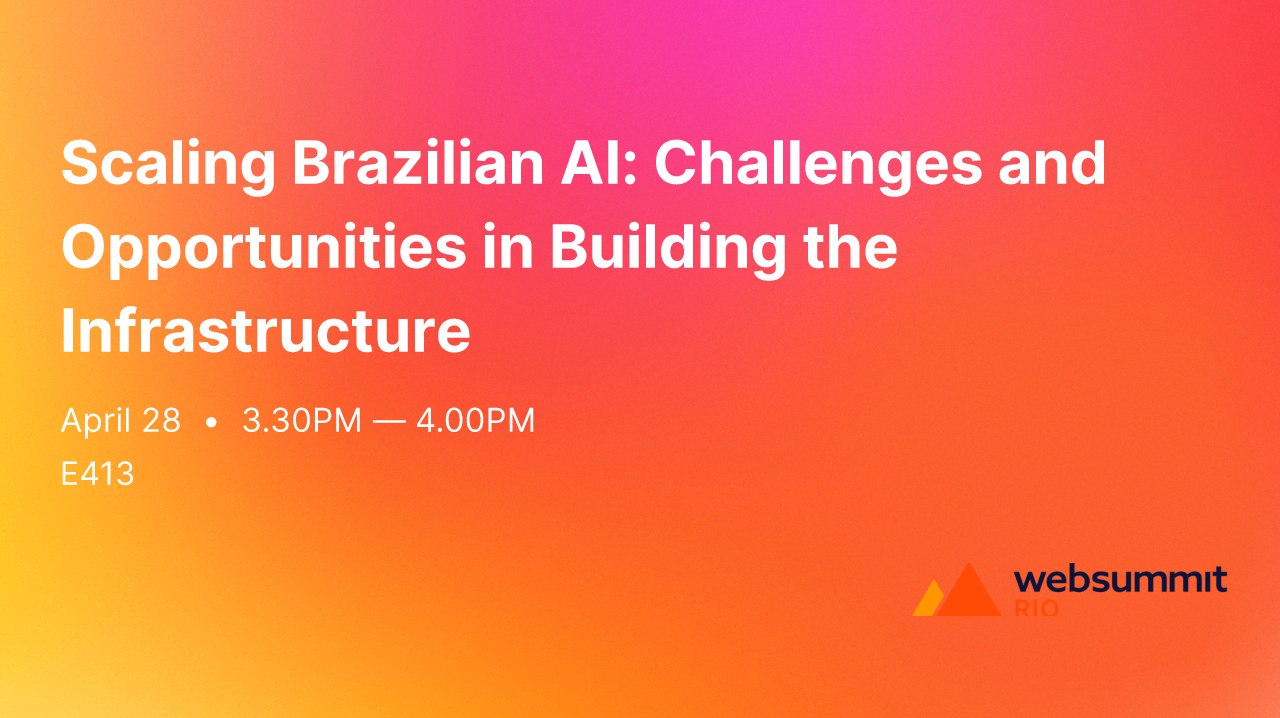 Scaling Brazilian AI: Challenges and Opportunities in Building the Infrastructure

April 28 • 3.30PM — 4.00PM
E413

websummit
RIO